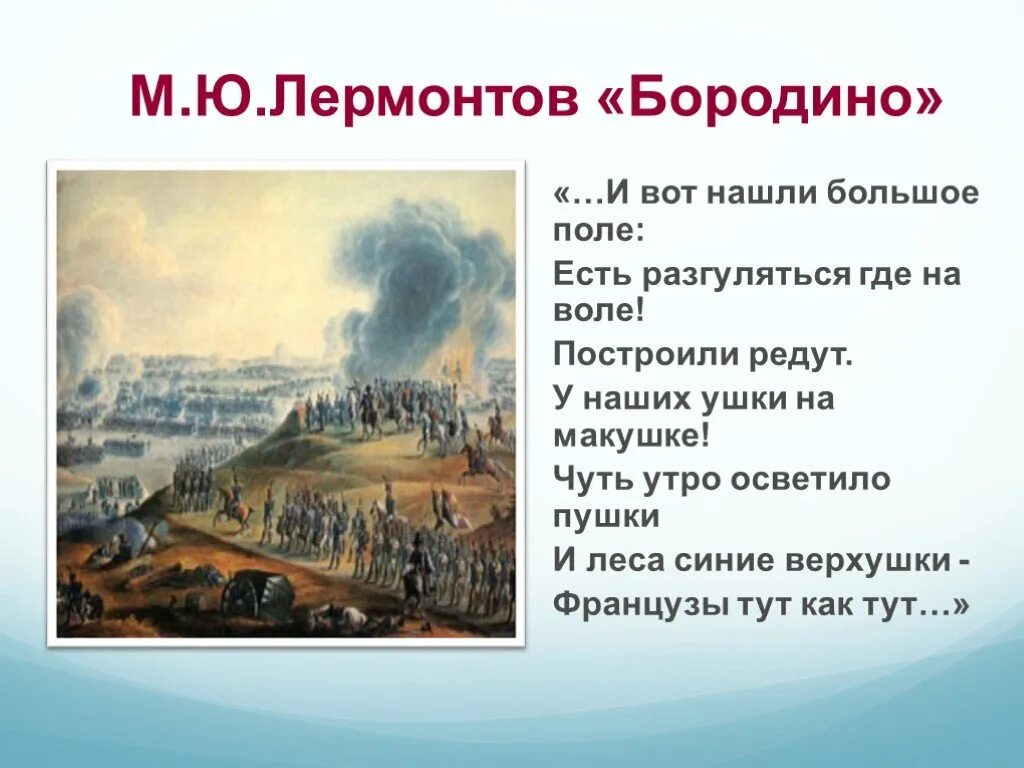 М.Ю.Лермонтов «Бородино»

«…И вот нашли большое поле:

Есть разгуляться где на воле!

Построили редут.

У наших ушки на макушке!

Чуть утро осветило пушки

И леса синие верхушки -

Французы тут как тут…»